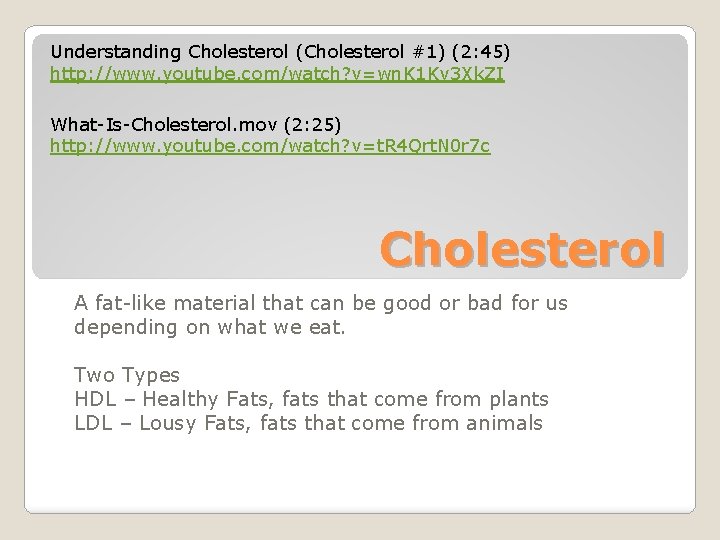 Understanding Cholesterol (Cholesterol #1) (2:45)
http://www.youtube.com/watch?v=wnK1Kv3XkZI

What-Is-Cholesterol.mov (2:25)
http://www.youtube.com/watch?v=tR4QrtN0r7c

Cholesterol

A fat-like material that can be good or bad for us depending on what we eat.

Two Types
HDL – Healthy Fats, fats that come from plants
LDL – Lousy Fats, fats that come from animals